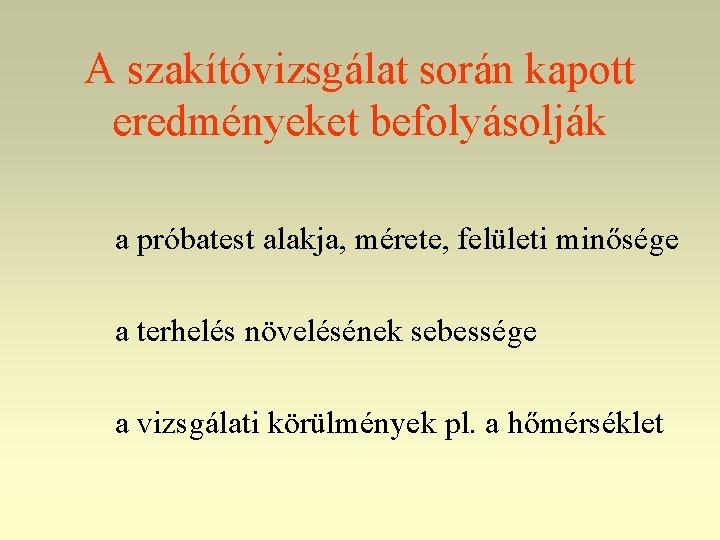 A szakítóvizsgálat során kapott eredményeket befolyásolják

a próbatest alakja, mérete, felületi minősége

a terhelés növelésének sebessége

a vizsgálati körülmények pl. a hőmérséklet